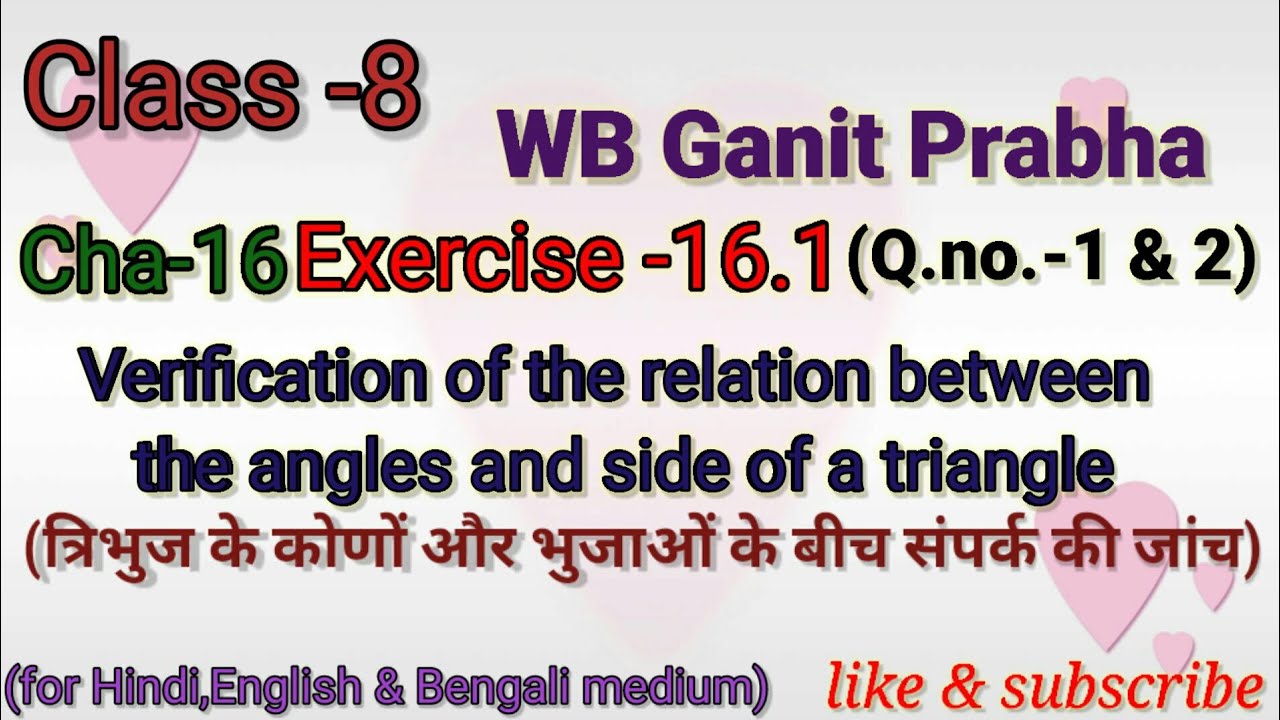 Class -8

WB Ganit Prabha

Cha-16 Exercise -16.1 (Q.no.-1 & 2)

Verification of the relation between the angles and side of a triangle

(त्रिभुज के कोणों और भुजाओं के बीच संपर्क की जांच)

(for Hindi,English & Bengali medium)

like & subscribe